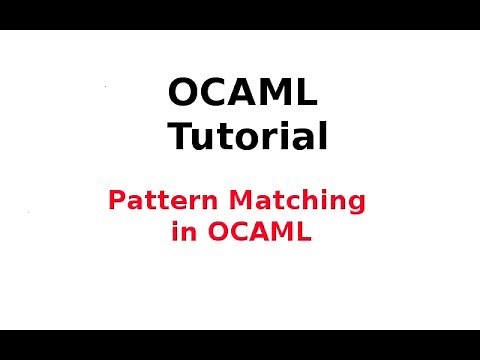 OCAML
Tutorial

Pattern Matching
in OCAML